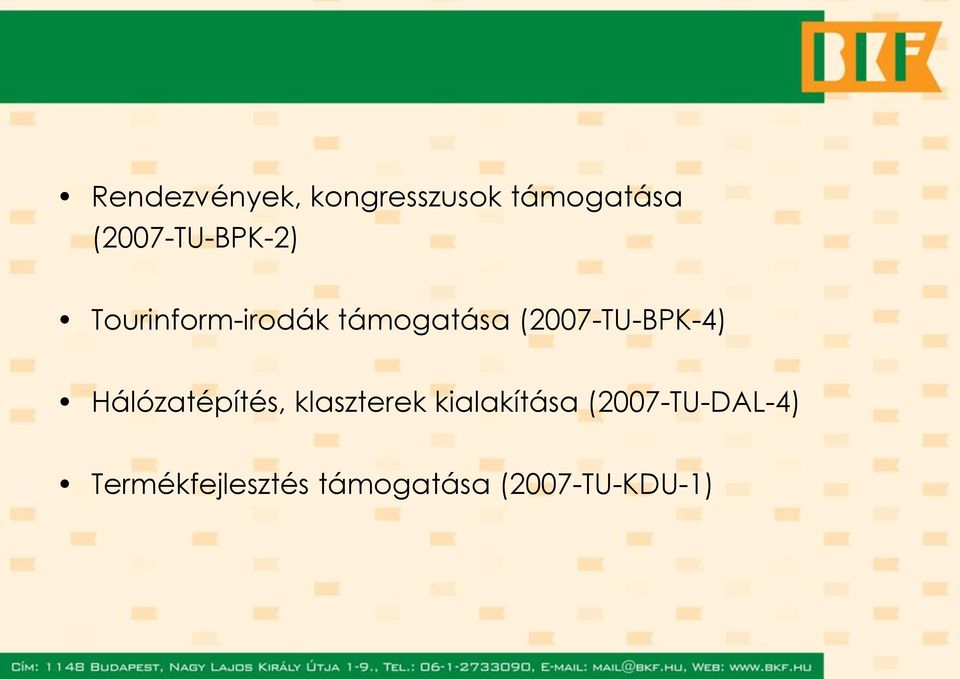 BKF

• Rendezvények, kongresszusok támogatása (2007-TU-BPK-2)

• Tourinform-irodák támogatása (2007-TU-BPK-4)

• Hálózatépítés, klaszterek kialakítása (2007-TU-DAL-4)

• Termékfejlesztés támogatása (2007-TU-KDU-1)

Cím: 1148 Budapest, Nagy Lajos Király Útja 1-9., Tel.: 06-1-2733090, E-mail: mail@bkf.hu, Web: www.bkf.hu